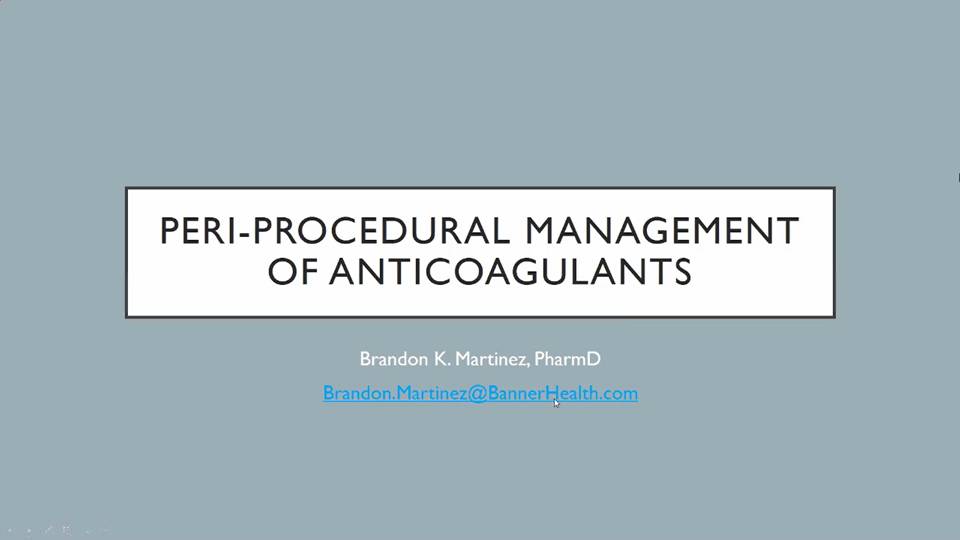 PERI-PROCEDURAL MANAGEMENT OF ANTICOAGULANTS

Brandon K. Martinez, PharmD

Brandon.Martinez@BannerHealth.com